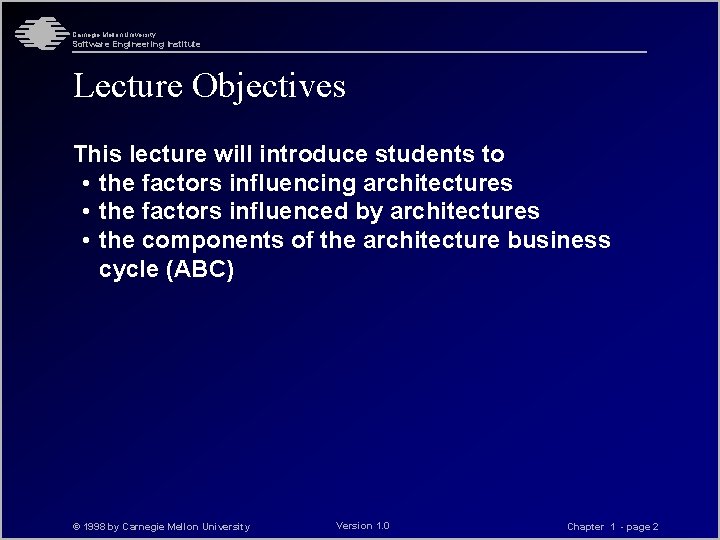 Carnegie Mellon University
Software Engineering Institute

Lecture Objectives

This lecture will introduce students to
• the factors influencing architectures
• the factors influenced by architectures
• the components of the architecture business cycle (ABC)

© 1998 by Carnegie Mellon University

Version 1.0

Chapter 1 - page 2